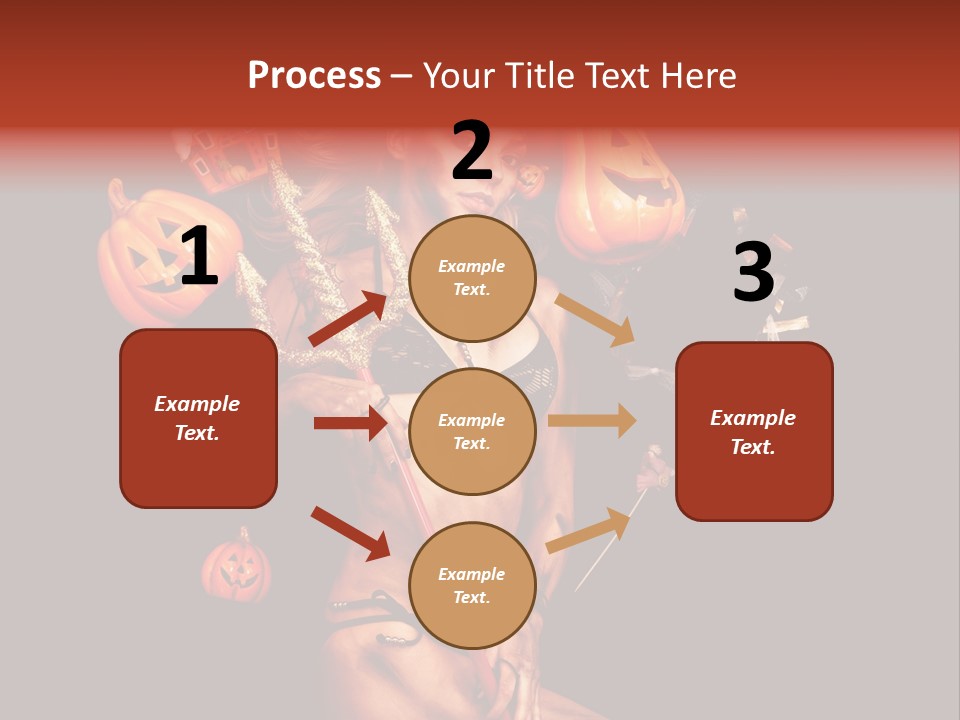 Process – Your Title Text Here

1

Example Text.

2

Example Text.

Example Text.

Example Text.

3

Example Text.